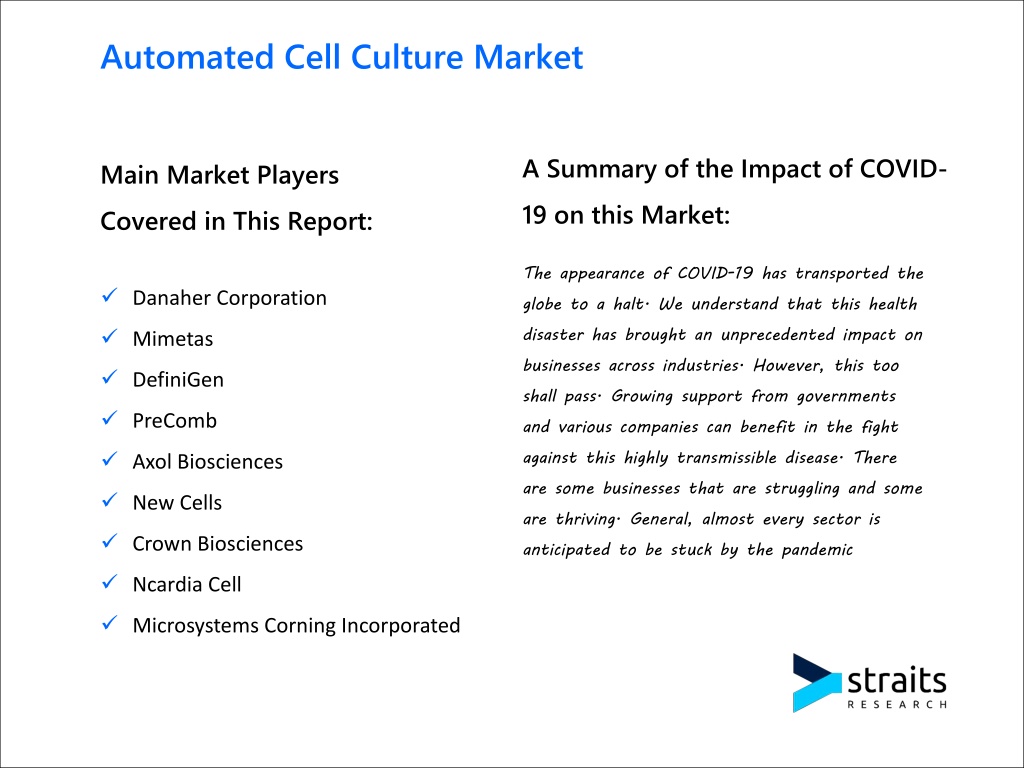 Automated Cell Culture Market

Main Market Players Covered in This Report:

✓ Danaher Corporation
✓ Mimetas
✓ DefiniGen
✓ PreComb
✓ Axol Biosciences
✓ New Cells
✓ Crown Biosciences
✓ Ncardia Cell
✓ Microsystems Corning Incorporated

A Summary of the Impact of COVID-19 on this Market:

The appearance of COVID-19 has transported the globe to a halt. We understand that this health disaster has brought an unprecedented impact on businesses across industries. However, this too shall pass. Growing support from governments and various companies can benefit in the fight against this highly transmissible disease. There are some businesses that are struggling and some are thriving. General, almost every sector is anticipated to be stuck by the pandemic

straits RESEARCH